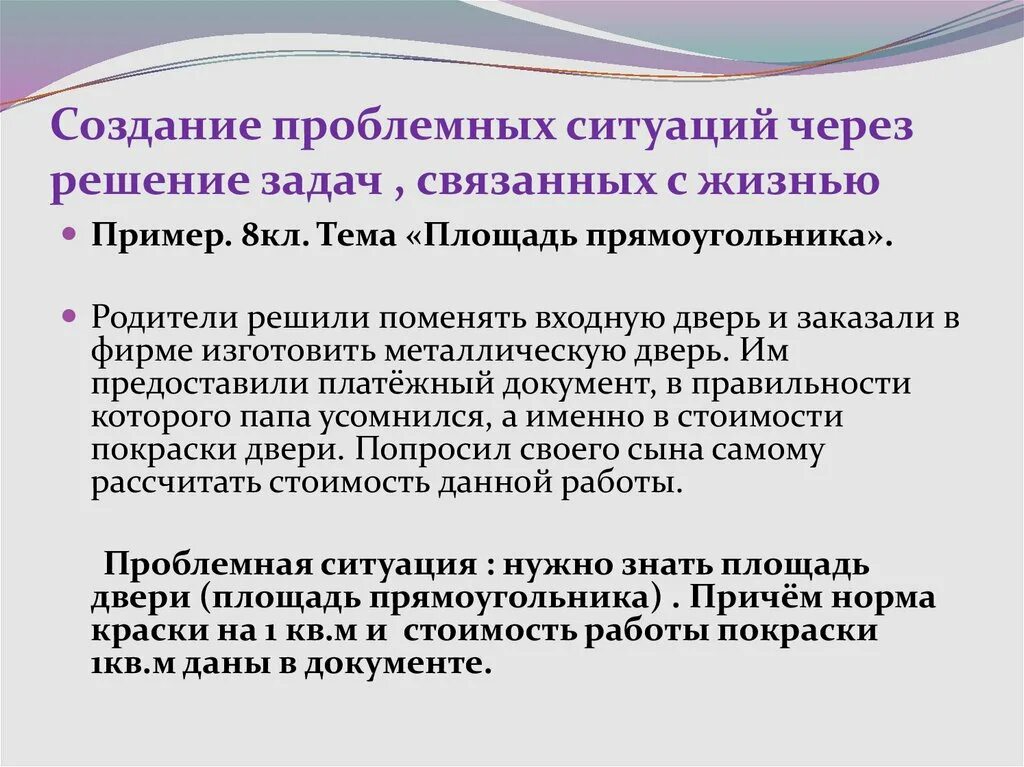 Создание проблемных ситуаций через решение задач , связанных с жизнью

Пример. 8кл. Тема «Площадь прямоугольника».

Родители решили поменять входную дверь и заказали в фирме изготовить металлическую дверь. Им предоставили платёжный документ, в правильности которого папа усомнился, а именно в стоимости покраски двери. Попросил своего сына самому рассчитать стоимость данной работы.

Проблемная ситуация : нужно знать площадь двери (площадь прямоугольника) . Причём норма краски на 1 кв.м и стоимость работы покраски 1кв.м даны в документе.